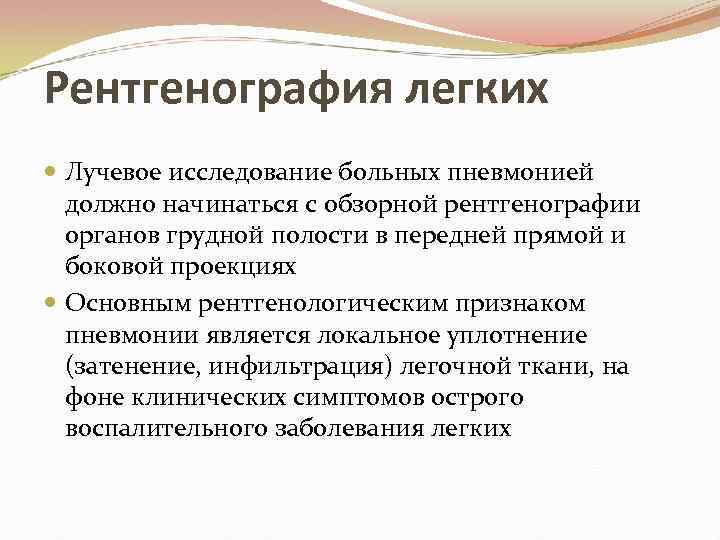 Рентгенография легких

Лучевое исследование больных пневмонией должно начинаться с обзорной рентгенографии органов грудной полости в передней прямой и боковой проекциях

Основным рентгенологическим признаком пневмонии является локальное уплотнение (затенение, инфильтрация) легочной ткани, на фоне клинических симптомов острого воспалительного заболевания легких